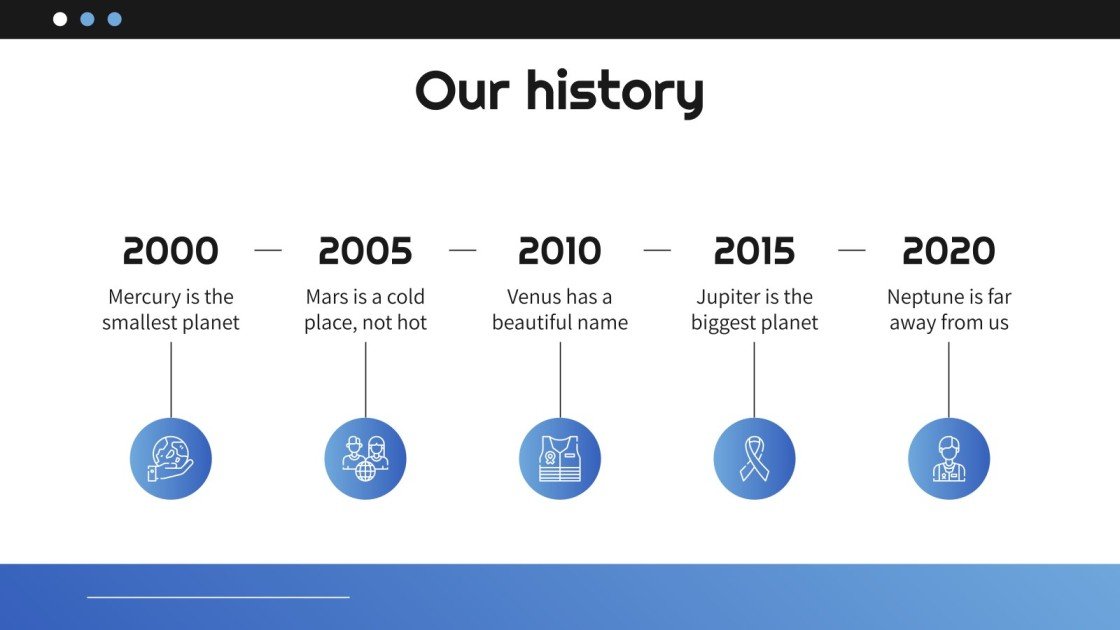 Our history

2000
Mercury is the smallest planet

2005
Mars is a cold place, not hot

2010
Venus has a beautiful name

2015
Jupiter is the biggest planet

2020
Neptune is far away from us